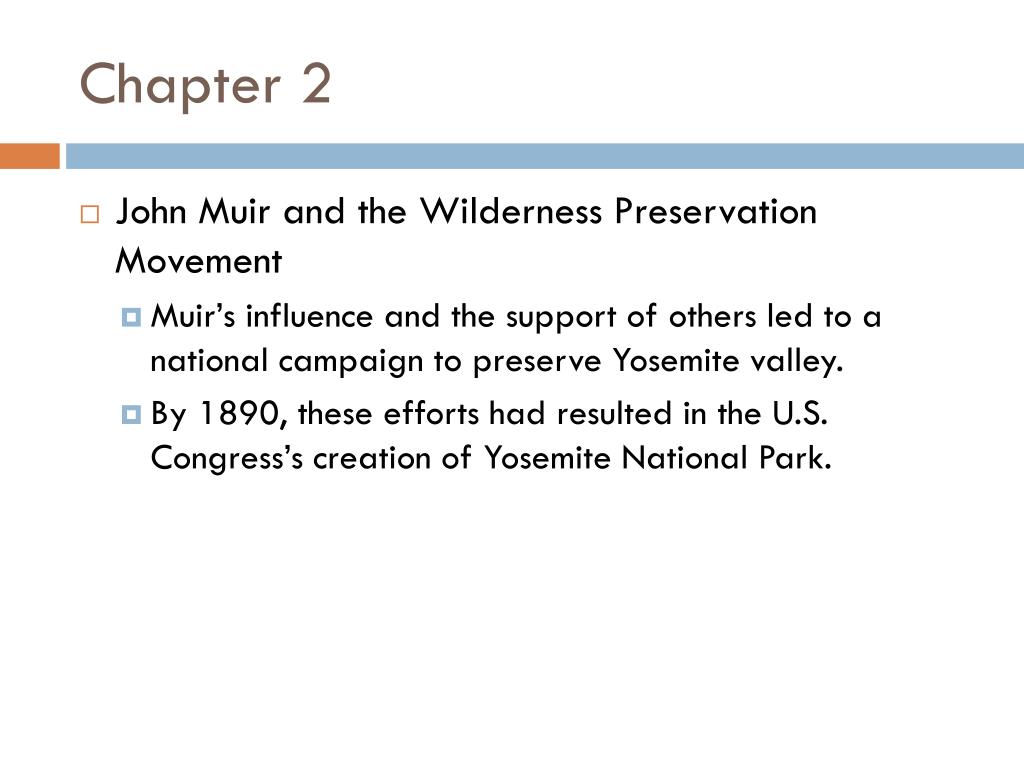 Chapter 2

John Muir and the Wilderness Preservation Movement

Muir’s influence and the support of others led to a national campaign to preserve Yosemite valley.

By 1890, these efforts had resulted in the U.S. Congress’s creation of Yosemite National Park.